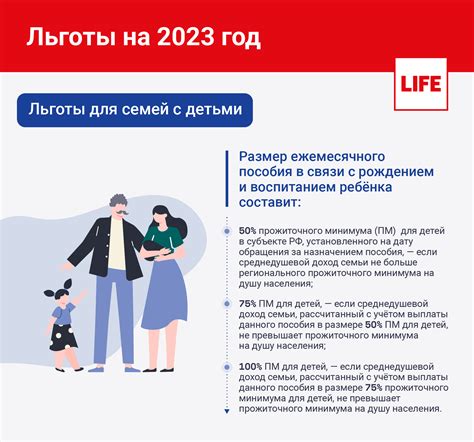 Льготы на 2023 год

LIFE

Льготы для семей с детьми

Размер ежемесячного пособия в связи с рождением и воспитанием ребёнка составит:

50% прожиточного минимума (ПМ) для детей в субъекте РФ, установленного на дату обращения за назначением пособия, — если среднедушевой доход семьи не больше регионального прожиточного минимума на душу населения;

75% ПМ для детей, — если среднедушевой доход семьи, рассчитанный с учётом выплаты данного пособия в размере 50% ПМ для детей, не превышает прожиточного минимума на душу населения;

100% ПМ для детей, — если среднедушевой доход семьи, рассчитанный с учётом выплаты данного пособия в размере 75% прожиточного минимума для детей, не превышает прожиточного минимума на душу населения.